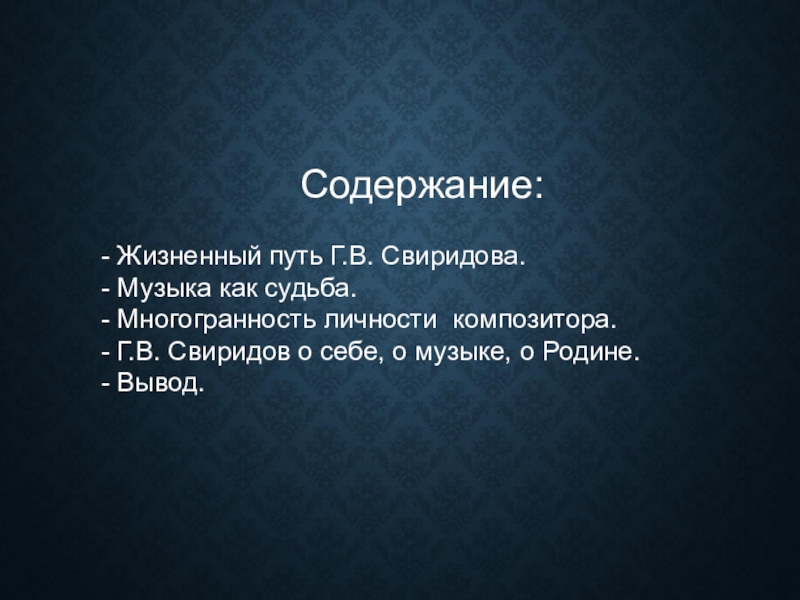 Содержание:

- Жизненный путь Г.В. Свиридова.
- Музыка как судьба.
- Многогранность личности композитора.
- Г.В. Свиридов о себе, о музыке, о Родине.
- Вывод.